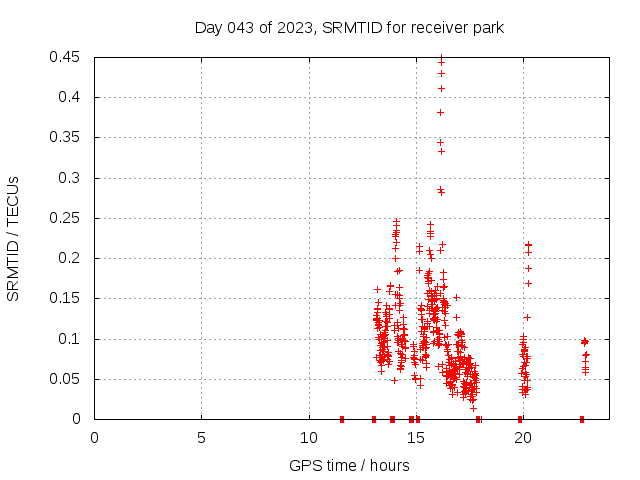 Day 043 of 2023, SRMTID for receiver park

SRMTID / TECUs

0.45
0.4
0.35
0.3
0.25
0.2
0.15
0.1
0.05
0

0
5
10
15
20

GPS time / hours